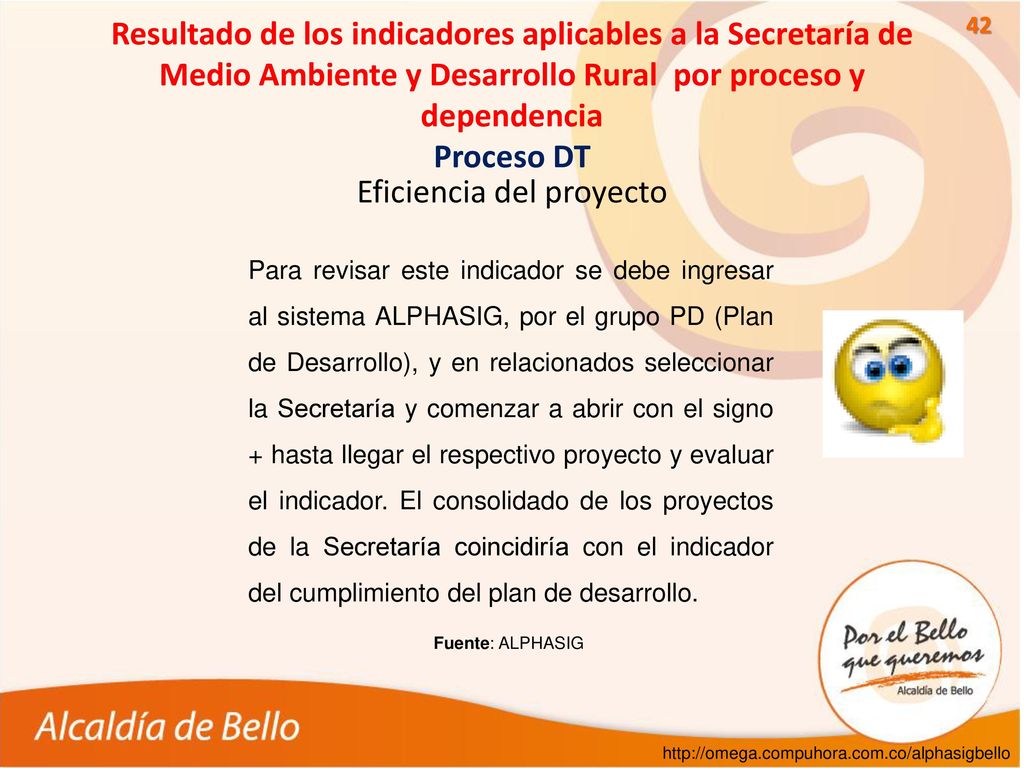 42

Resultado de los indicadores aplicables a la Secretaría de Medio Ambiente y Desarrollo Rural por proceso y dependencia

Proceso DT

Eficiencia del proyecto

Para revisar este indicador se debe ingresar al sistema ALPHASIG, por el grupo PD (Plan de Desarrollo), y en relacionados seleccionar la Secretaría y comenzar a abrir con el signo + hasta llegar el respectivo proyecto y evaluar el indicador. El consolidado de los proyectos de la Secretaría coincidiría con el indicador del cumplimiento del plan de desarrollo.

Fuente: ALPHASIG

Por el Bello que queremos
Alcaldía de Bello

Alcaldía de Bello

http://omega.compuhora.com.co/alphasigbello